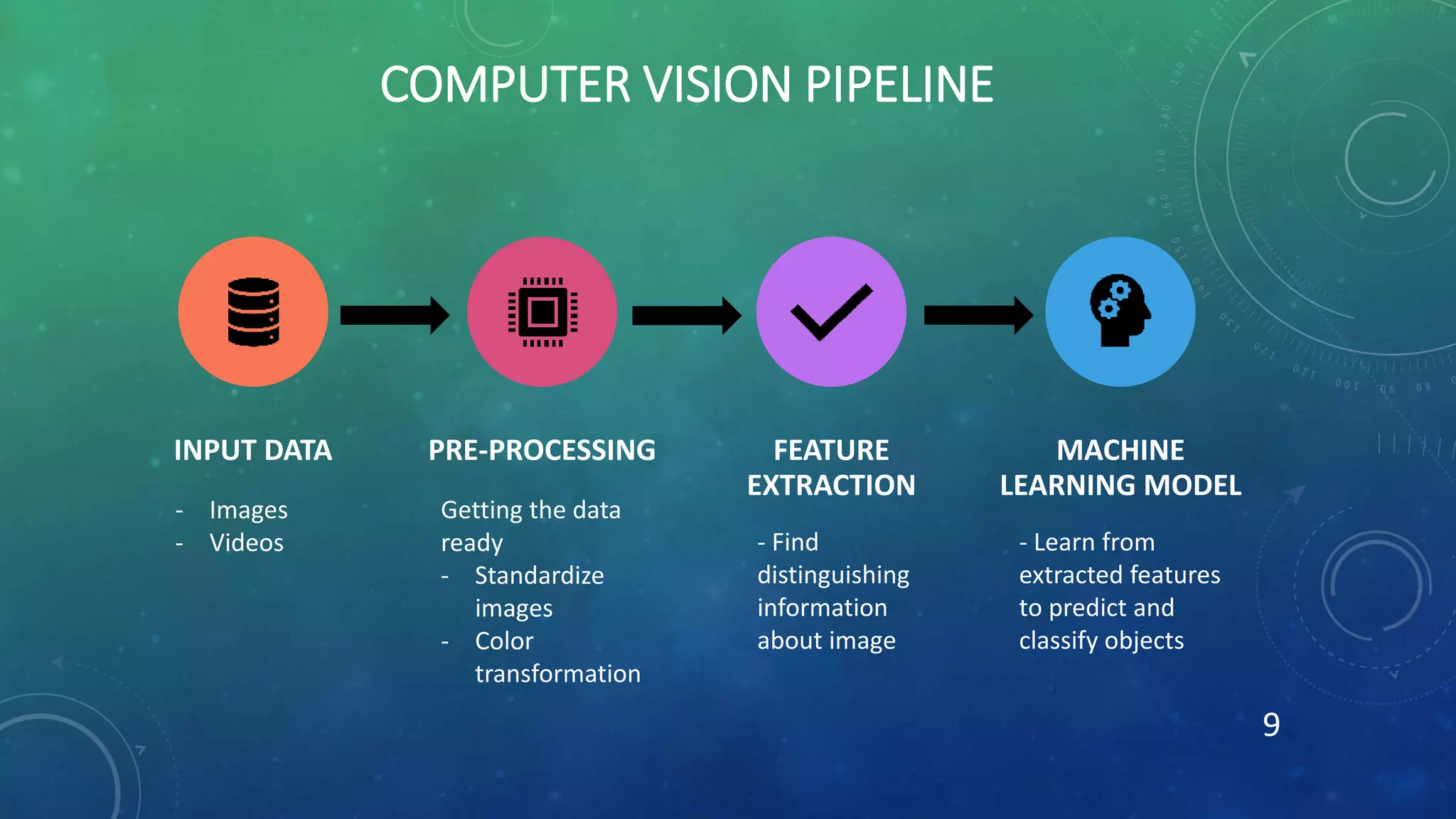 COMPUTER VISION PIPELINE

INPUT DATA

- Images
- Videos

PRE-PROCESSING

Getting the data ready

- Standardize images
- Color transformation

FEATURE EXTRACTION

- Find distinguishing information about image

MACHINE LEARNING MODEL

- Learn from extracted features to predict and classify objects

9